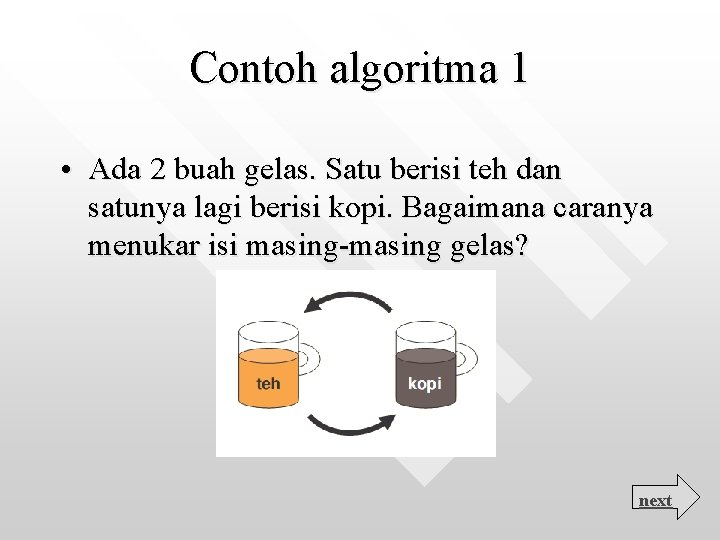 Contoh algoritma 1

• Ada 2 buah gelas. Satu berisi teh dan satunya lagi berisi kopi. Bagaimana caranya menukar isi masing-masing gelas?

teh

kopi

next